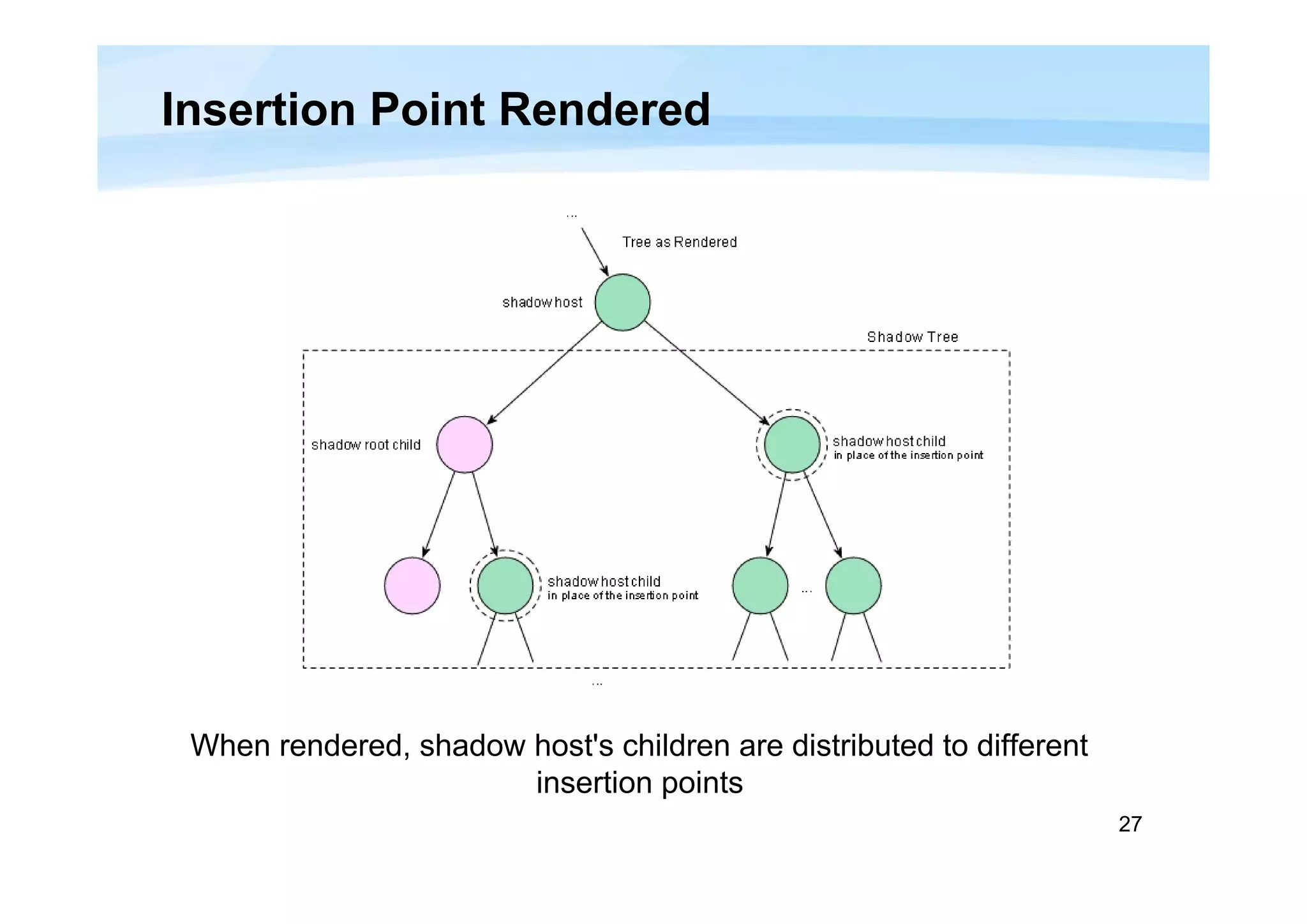 Insertion Point Rendered

...

Tree as Rendered

shadow host

Shadow Tree

shadow root child

shadow host child
in place of the insertion point

shadow host child
in place of the insertion point

...

...

When rendered, shadow host's children are distributed to different insertion points

27